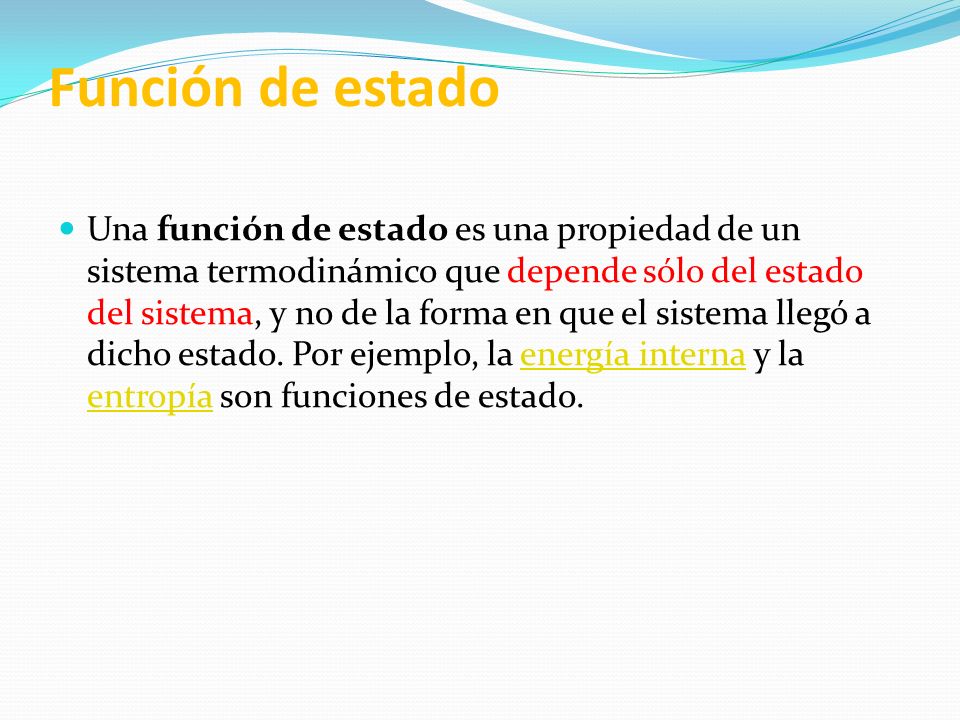 Función de estado

Una función de estado es una propiedad de un sistema termodinámico que depende sólo del estado del sistema, y no de la forma en que el sistema llegó a dicho estado. Por ejemplo, la energía interna y la entropía son funciones de estado.